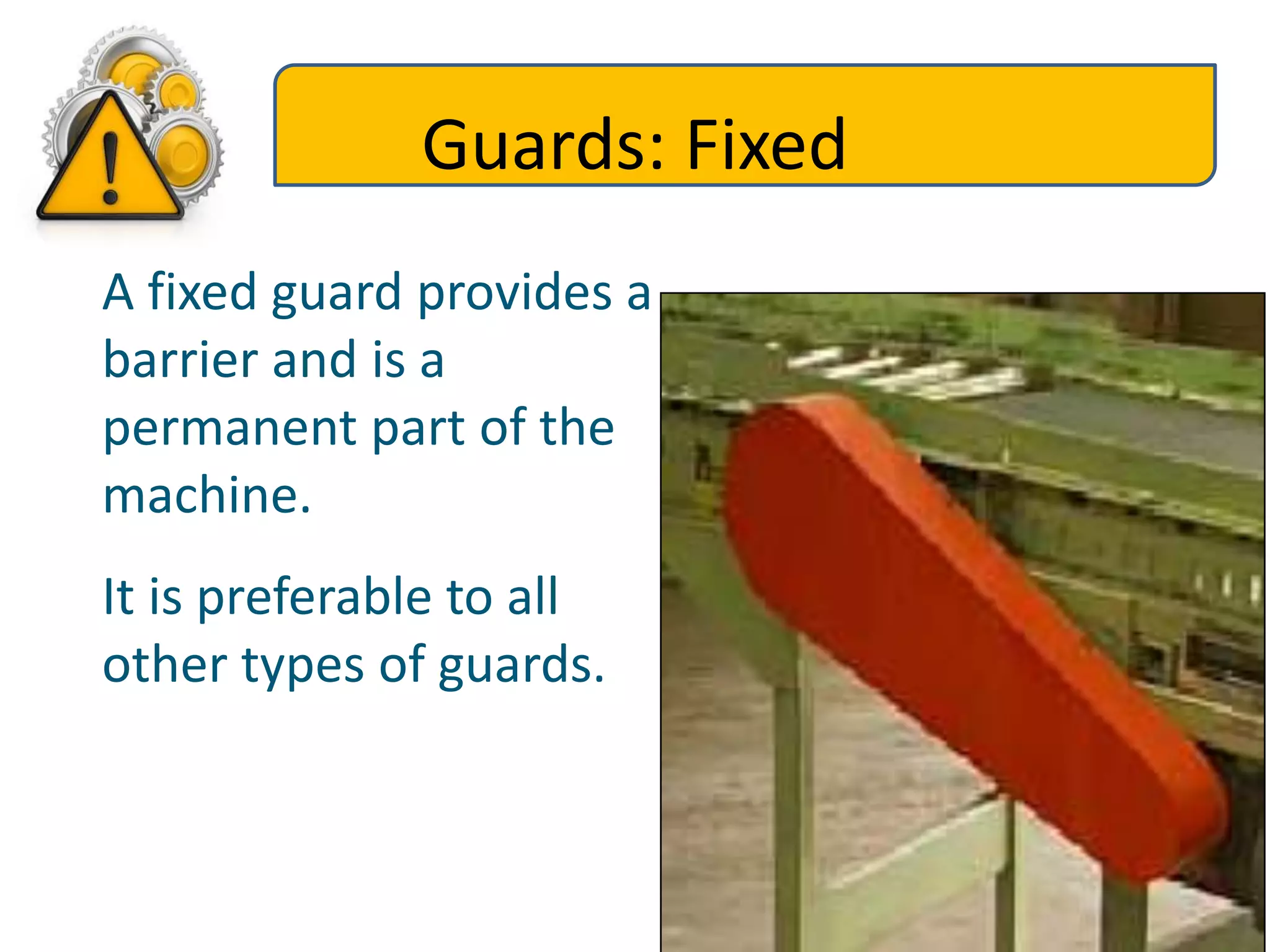 Guards: Fixed

A fixed guard provides a barrier and is a permanent part of the machine.

It is preferable to all other types of guards.